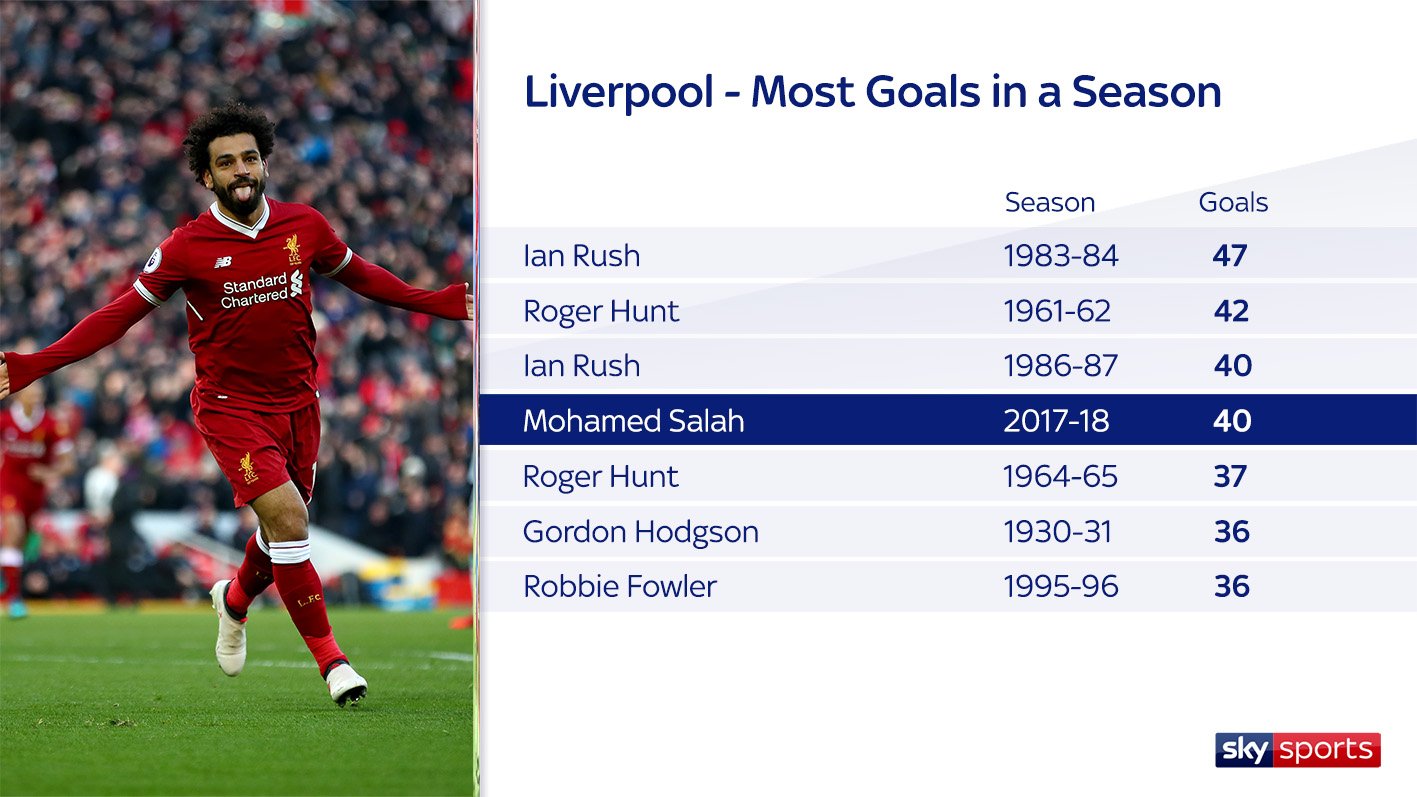 Standard Chartered

Liverpool - Most Goals in a Season

| | Season | Goals |
|---|---|---|
| Ian Rush | 1983-84 | 47 |
| Roger Hunt | 1961-62 | 42 |
| Ian Rush | 1986-87 | 40 |
| Mohamed Salah | 2017-18 | 40 |
| Roger Hunt | 1964-65 | 37 |
| Gordon Hodgson | 1930-31 | 36 |
| Robbie Fowler | 1995-96 | 36 |

sky sports